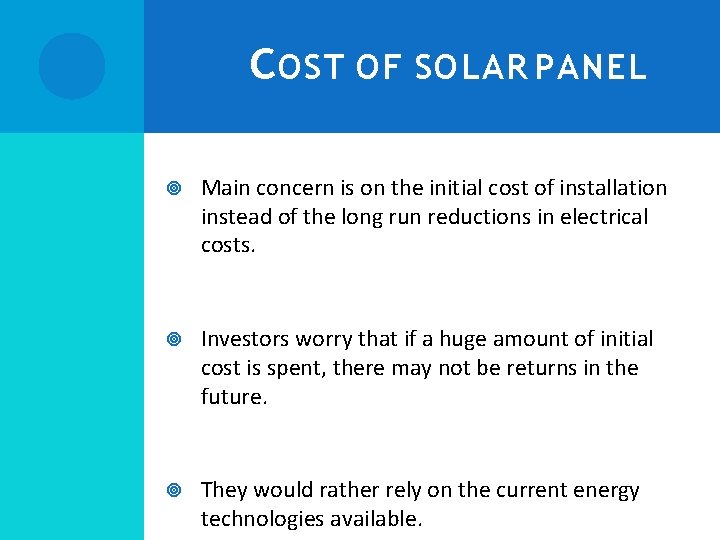 COST OF SOLAR PANEL

Main concern is on the initial cost of installation instead of the long run reductions in electrical costs.

Investors worry that if a huge amount of initial cost is spent, there may not be returns in the future.

They would rather rely on the current energy technologies available.